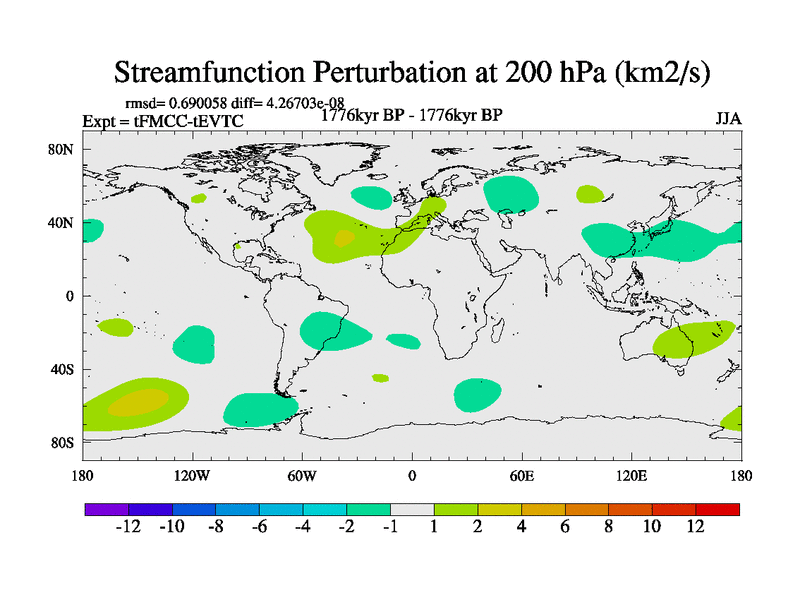 Streamfunction Perturbation at 200 hPa (km2/s)

rmsd= 0.690058 diff= 4.26703e-08

Expt = tFMCC-tEVTC

1776kyr BP - 1776kyr BP

JJA

80N

40N

0

40S

80S

180

120W

60W

0

60E

120E

180

-12 -10 -8 -6 -4 -2 -1 1 2 4 6 8 10 12